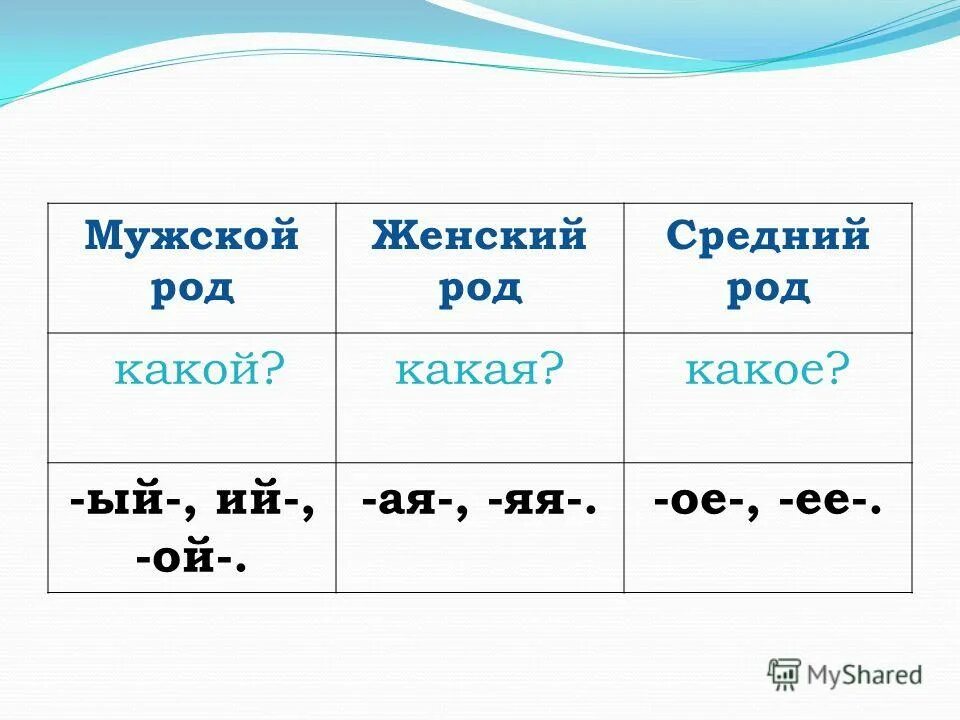 | Мужской род | Женский род | Средний род |
|---|---|---|
| какой? | какая? | какое? |
| -ый-, ий-, -ой-. | -ая-, -яя-. | -ое-, -ее-. |

MyShared